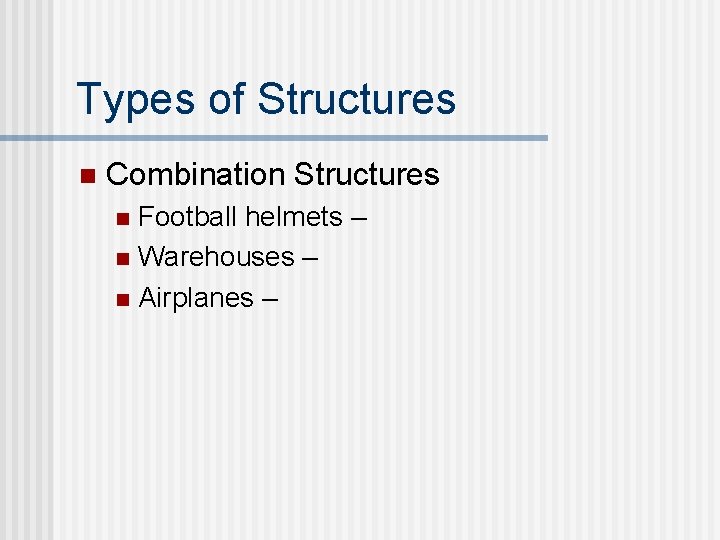 Types of Structures

Combination Structures

Football helmets –

Warehouses –

Airplanes –